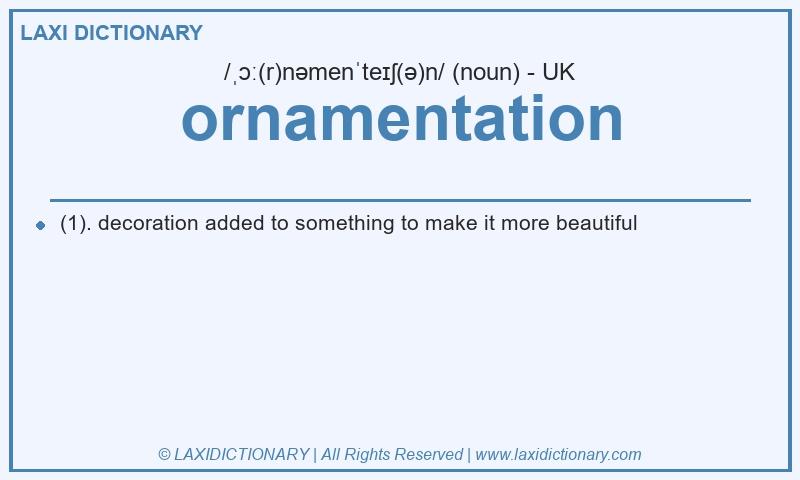 LAXI DICTIONARY

/ˌɔː(r)nəmenˈteɪʃ(ə)n/ (noun) - UK

ornamentation

(1). decoration added to something to make it more beautiful

© LAXIDICTIONARY | All Rights Reserved | www.laxidictionary.com